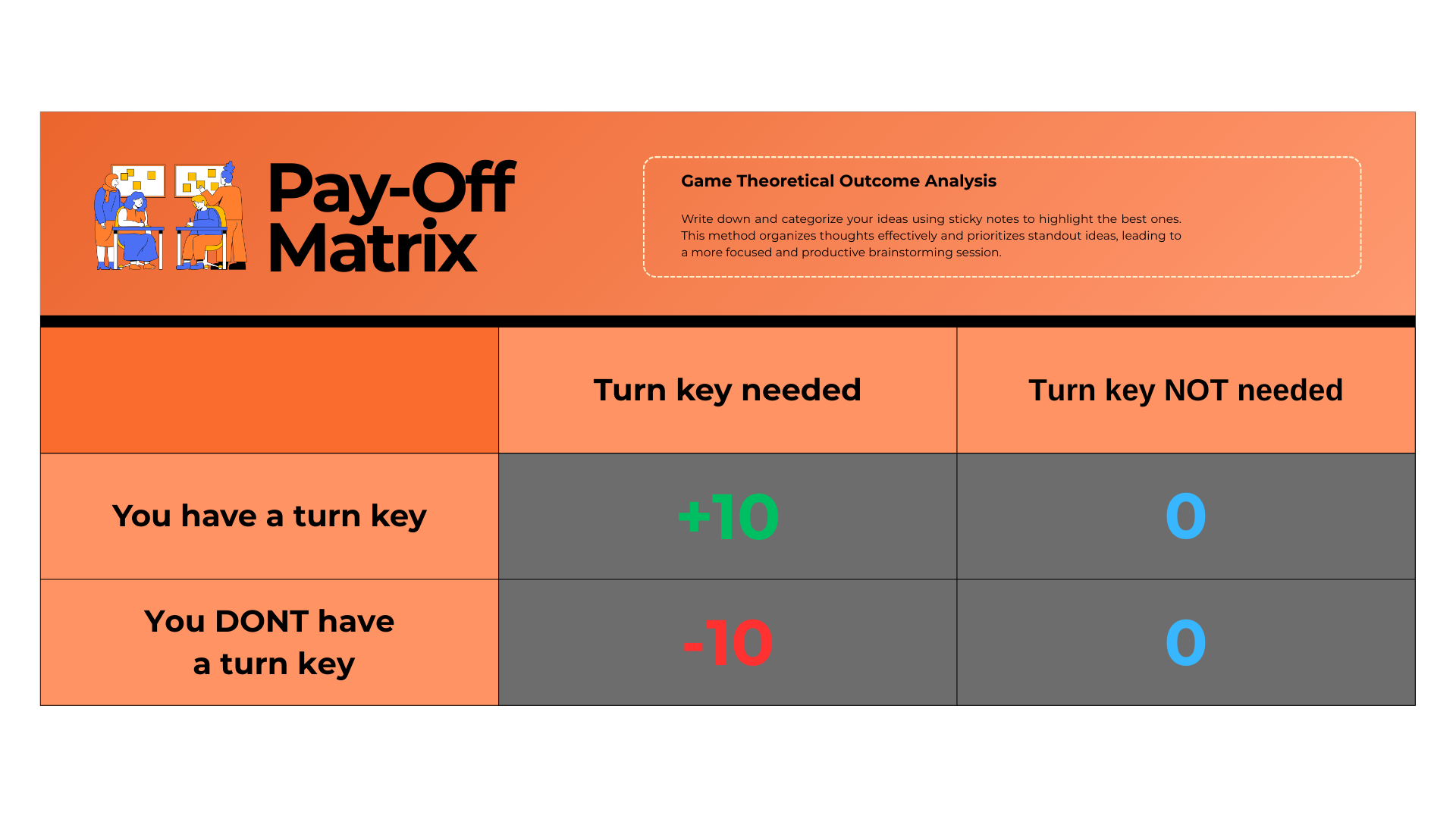 Pay-Off Matrix

Game Theoretical Outcome Analysis

Write down and categorize your ideas using sticky notes to highlight the best ones. This method organizes thoughts effectively and prioritizes standout ideas, leading to a more focused and productive brainstorming session.

| | Turn key needed | Turn key NOT needed |
|---|---|---|
| You have a turn key | +10 | 0 |
| You DONT have a turn key | -10 | 0 |